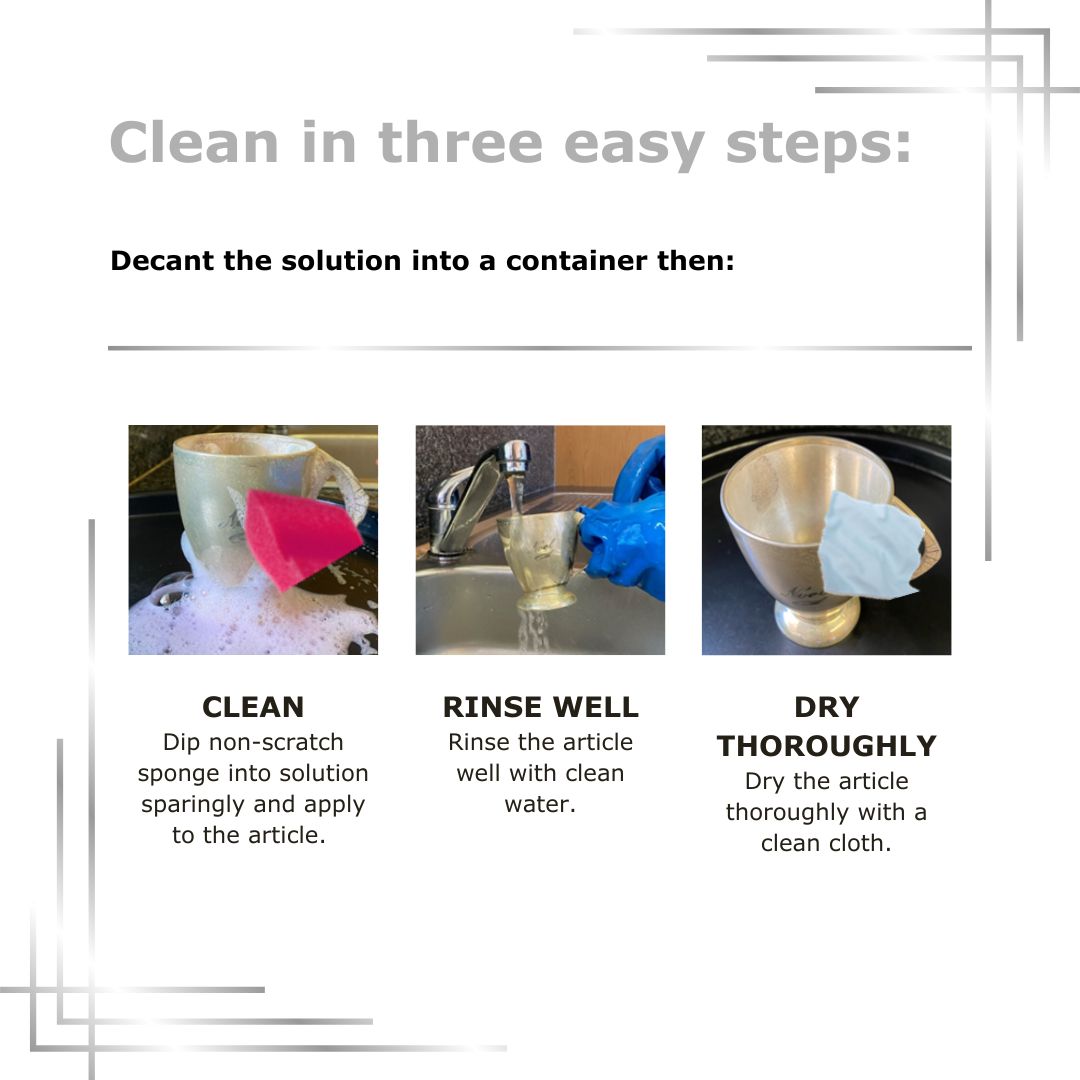 Clean in three easy steps:

Decant the solution into a container then:

CLEAN
Dip non-scratch sponge into solution sparingly and apply to the article.

RINSE WELL
Rinse the article well with clean water.

DRY THOROUGHLY
Dry the article thoroughly with a clean cloth.